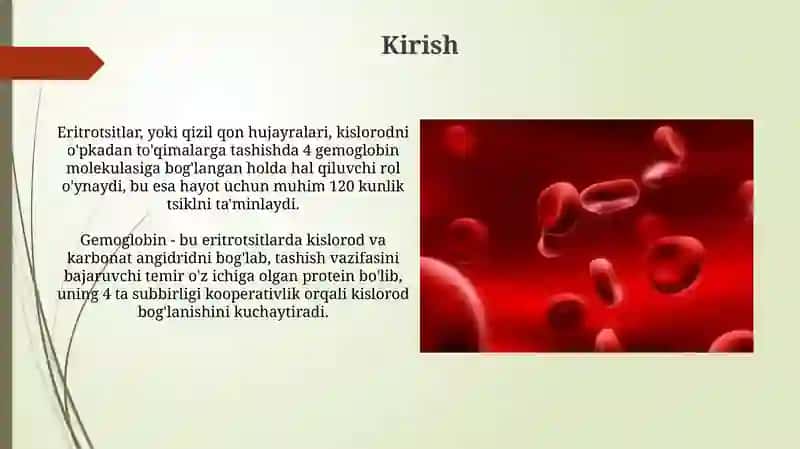 Kirish

Eritrotsitlar, yoki qizil qon hujayralari, kislorodni o'pkadan to'qimalarga tashishda 4 gemoglobin molekulasiga bog'langan holda hal qiluvchi rol o'ynaydi, bu esa hayot uchun muhim 120 kunlik tsiklni ta'minlaydi.

Gemoglobin - bu eritrotsitlarda kislorod va karbonat angidridni bog'lab, tashish vazifasini bajaruvchi temir o'z ichiga olgan protein bo'lib, uning 4 ta subbirligi kooperativlik orqali kislorod bog'lanishini kuchaytiradi.